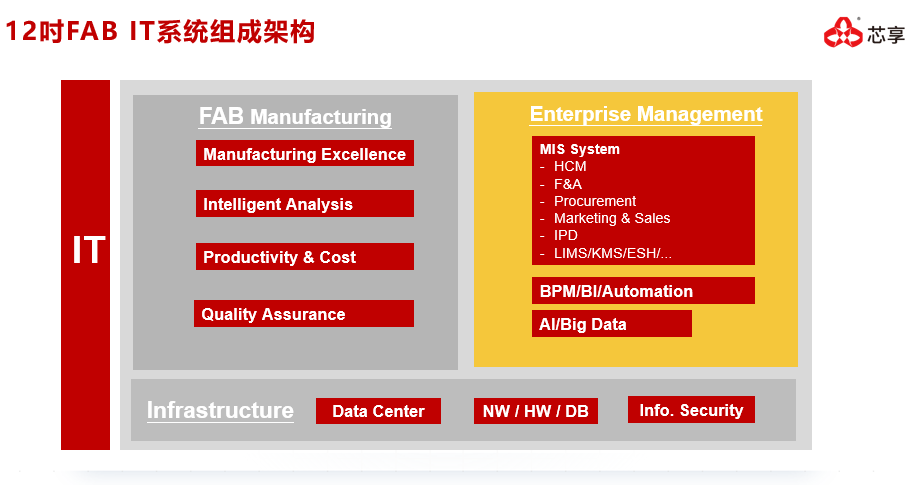 12吋FAB IT系统组成架构

芯享

IT

FAB Manufacturing

Manufacturing Excellence

Intelligent Analysis

Productivity & Cost

Quality Assurance

Enterprise Management

MIS System
- HCM
- F&A
- Procurement
- Marketing & Sales
- IPD
- LIMS/KMS/ESH/...

BPM/BI/Automation

AI/Big Data

Infrastructure

Data Center

NW / HW / DB

Info. Security